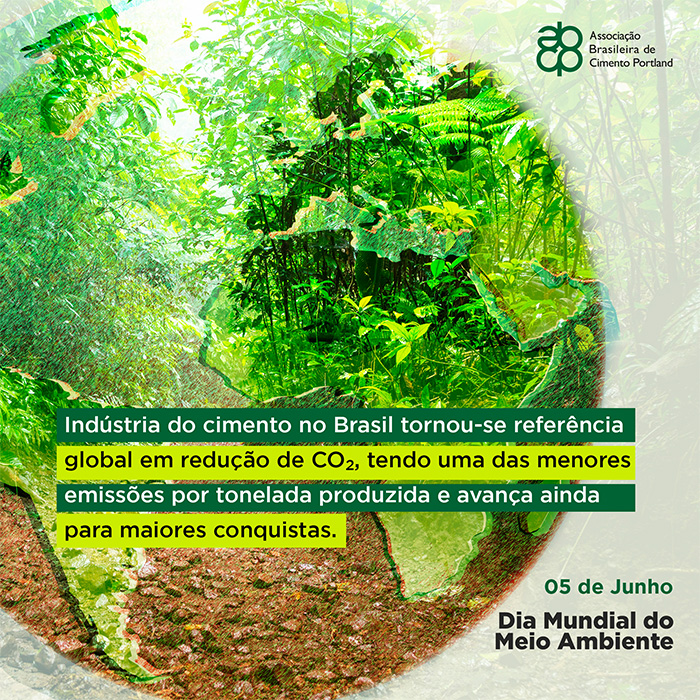 abcp Associação Brasileira de Cimento Portland

Indústria do cimento no Brasil tornou-se referência global em redução de $CO_2$, tendo uma das menores emissões por tonelada produzida e avança ainda para maiores conquistas.

05 de Junho

Dia Mundial do Meio Ambiente